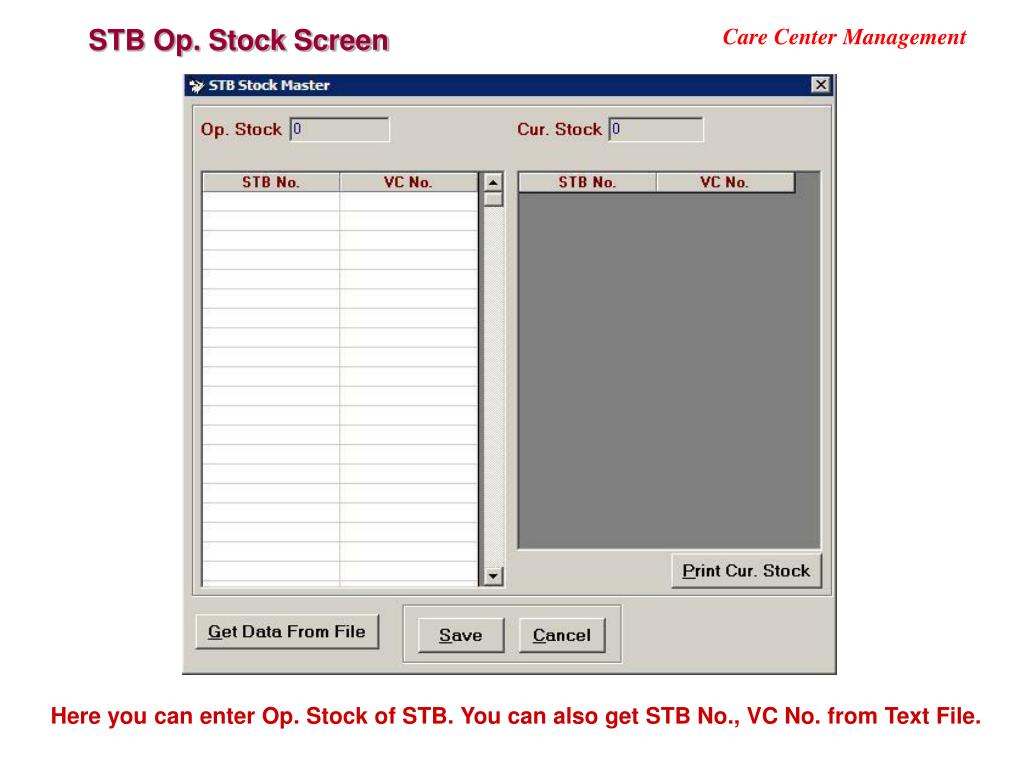 STB Op. Stock Screen

Care Center Management

STB Stock Master

Op. Stock 0

Cur. Stock 0

| STB No. | VC No. |
|---|---|

| STB No. | VC No. |
|---|---|

Print Cur. Stock

Get Data From File

Save

Cancel

Here you can enter Op. Stock of STB. You can also get STB No., VC No. from Text File.